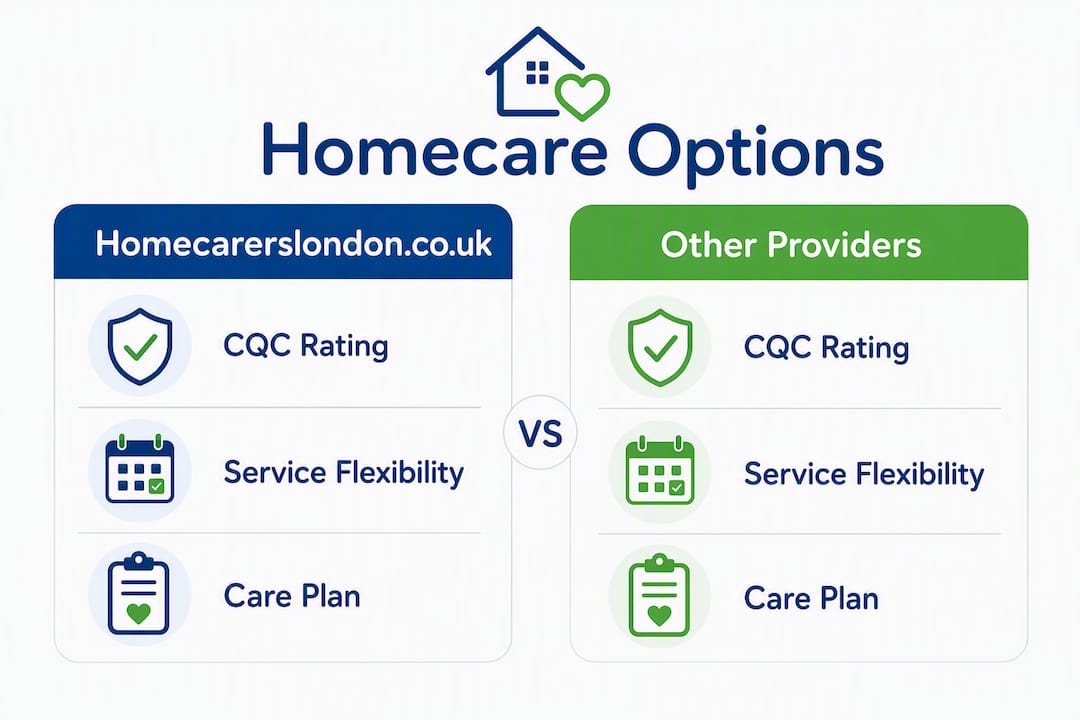 Homecare Options

Homecarerslondon.co.uk

CQC Rating

Service Flexibility

Care Plan

VS

Other Providers

CQC Rating

Service Flexibility

Care Plan